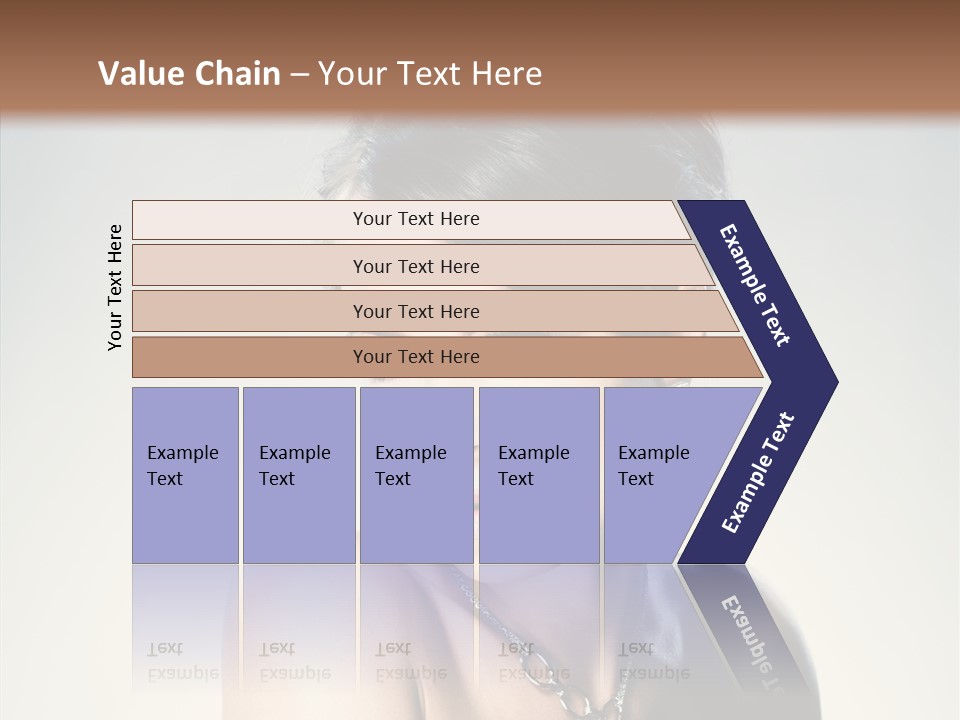 Value Chain – Your Text Here

Your Text Here

Your Text Here

Your Text Here

Your Text Here

Your Text Here

Example Text

Example Text

Example Text

Example Text

Example Text

Example Text

Example Text